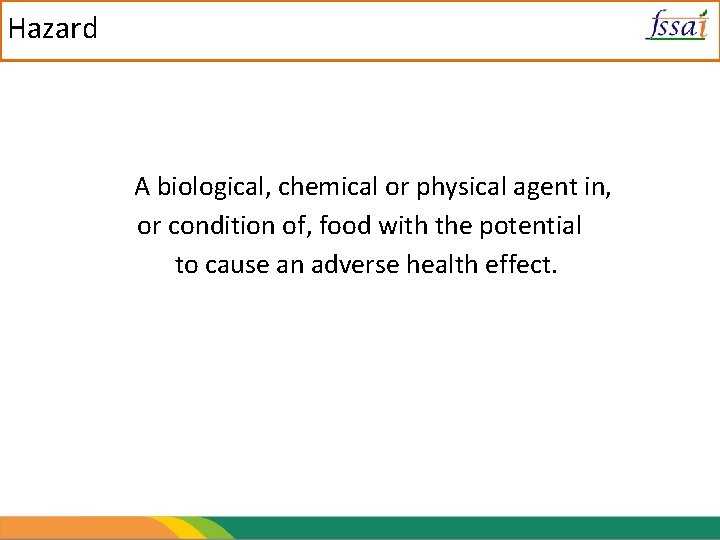 Hazard

fssai

A biological, chemical or physical agent in, or condition of, food with the potential to cause an adverse health effect.